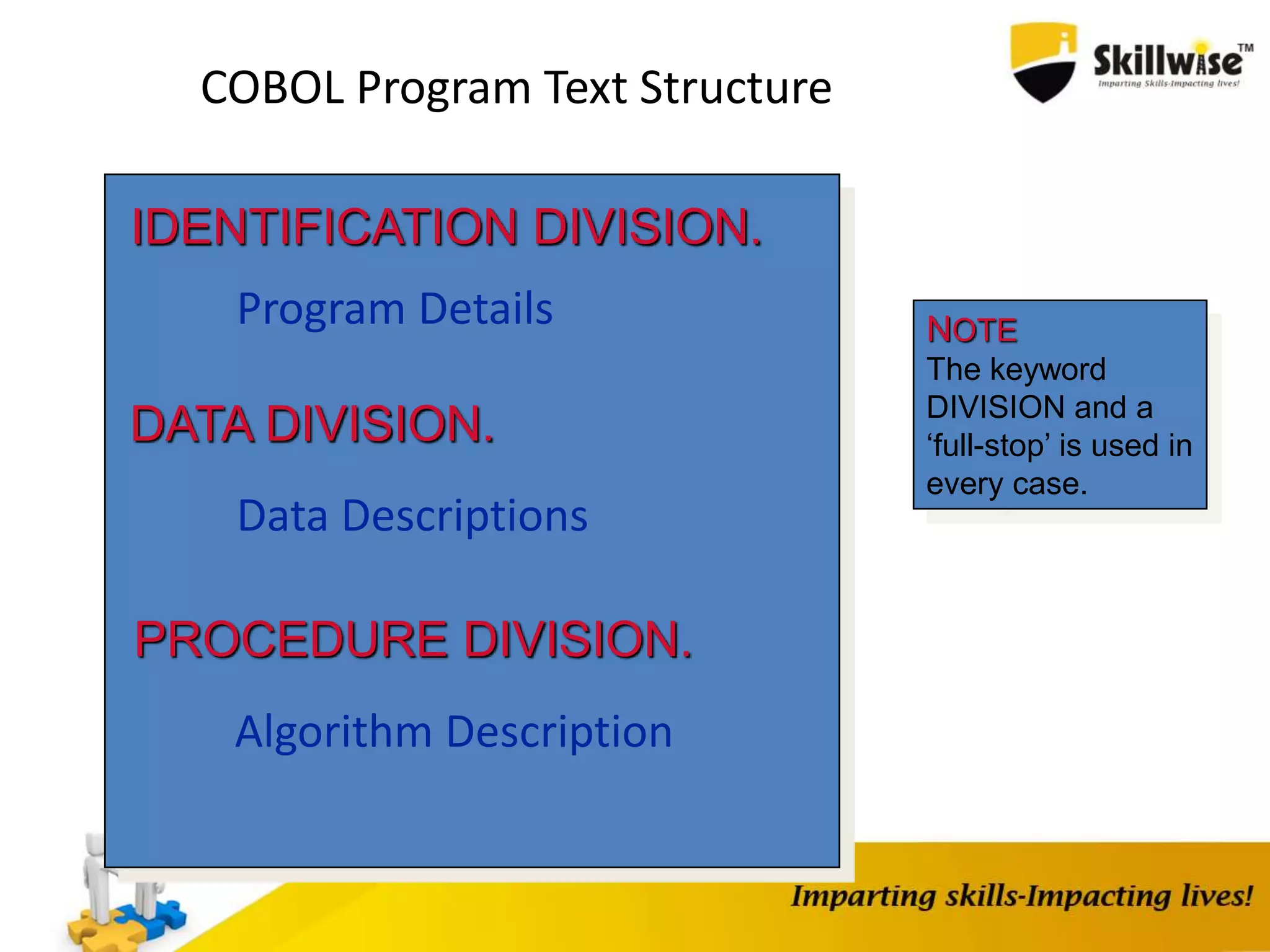 COBOL Program Text Structure

Skillwise™
Imparting Skills-Impacting lives!

IDENTIFICATION DIVISION.

Program Details

DATA DIVISION.

Data Descriptions

PROCEDURE DIVISION.

Algorithm Description

NOTE
The keyword DIVISION and a ‘full-stop’ is used in every case.

Imparting skills-Impacting lives!